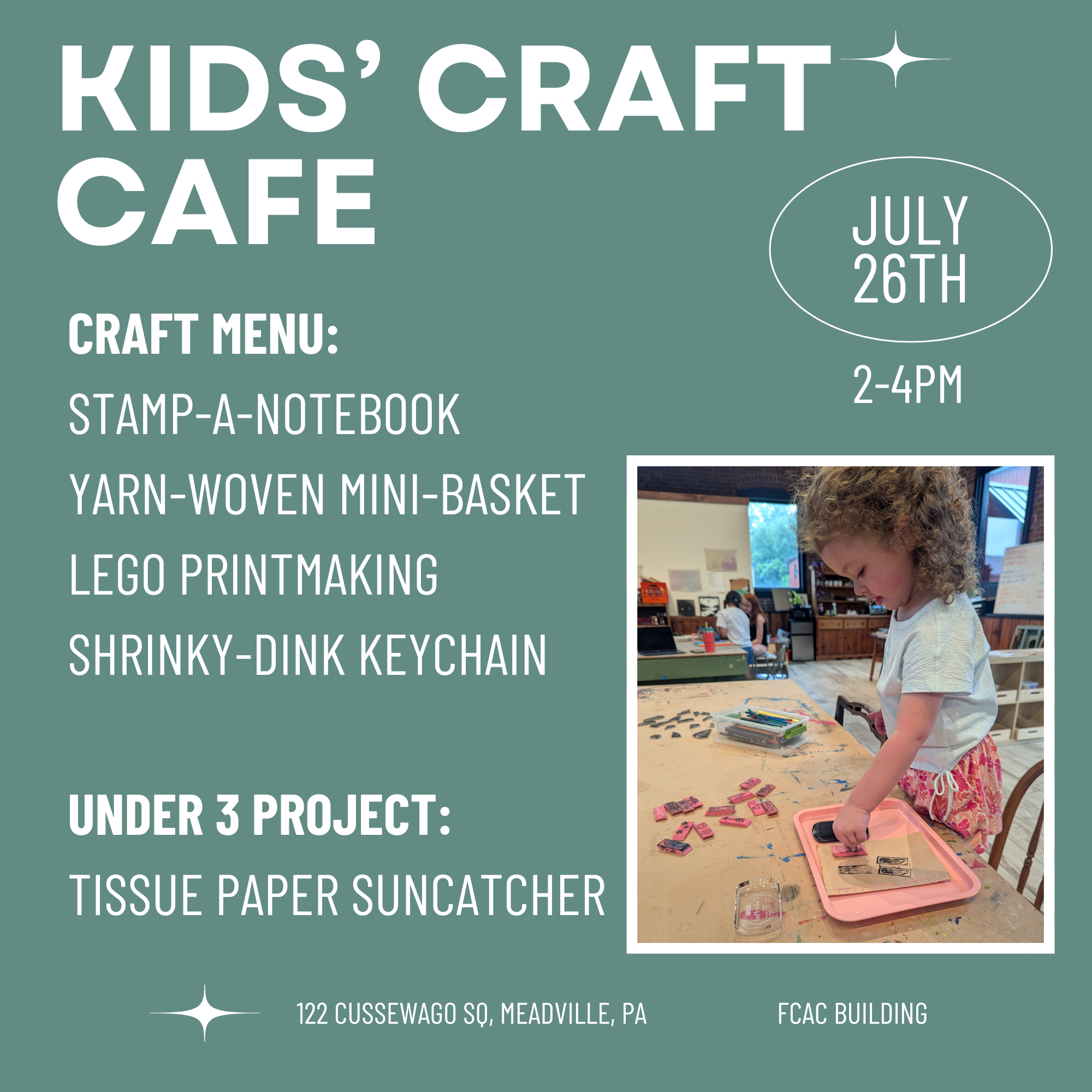 KIDS' CRAFT CAFE

JULY 26TH

2-4PM

CRAFT MENU:

STAMP-A-NOTEBOOK

YARN-WOVEN MINI-BASKET

LEGO PRINTMAKING

SHRINKY-DINK KEYCHAIN

UNDER 3 PROJECT:

TISSUE PAPER SUNCATCHER

122 CUSSEWAGO SQ, MEADVILLE, PA

FCAC BUILDING